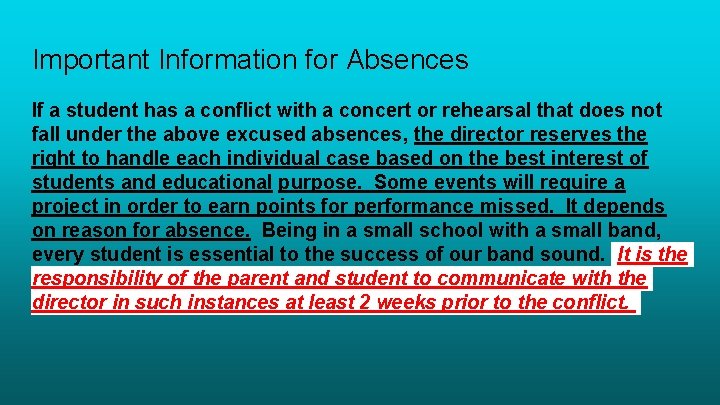 Important Information for Absences

If a student has a conflict with a concert or rehearsal that does not fall under the above excused absences, the director reserves the right to handle each individual case based on the best interest of students and educational purpose. Some events will require a project in order to earn points for performance missed. It depends on reason for absence. Being in a small school with a small band, every student is essential to the success of our band sound. It is the responsibility of the parent and student to communicate with the director in such instances at least 2 weeks prior to the conflict.